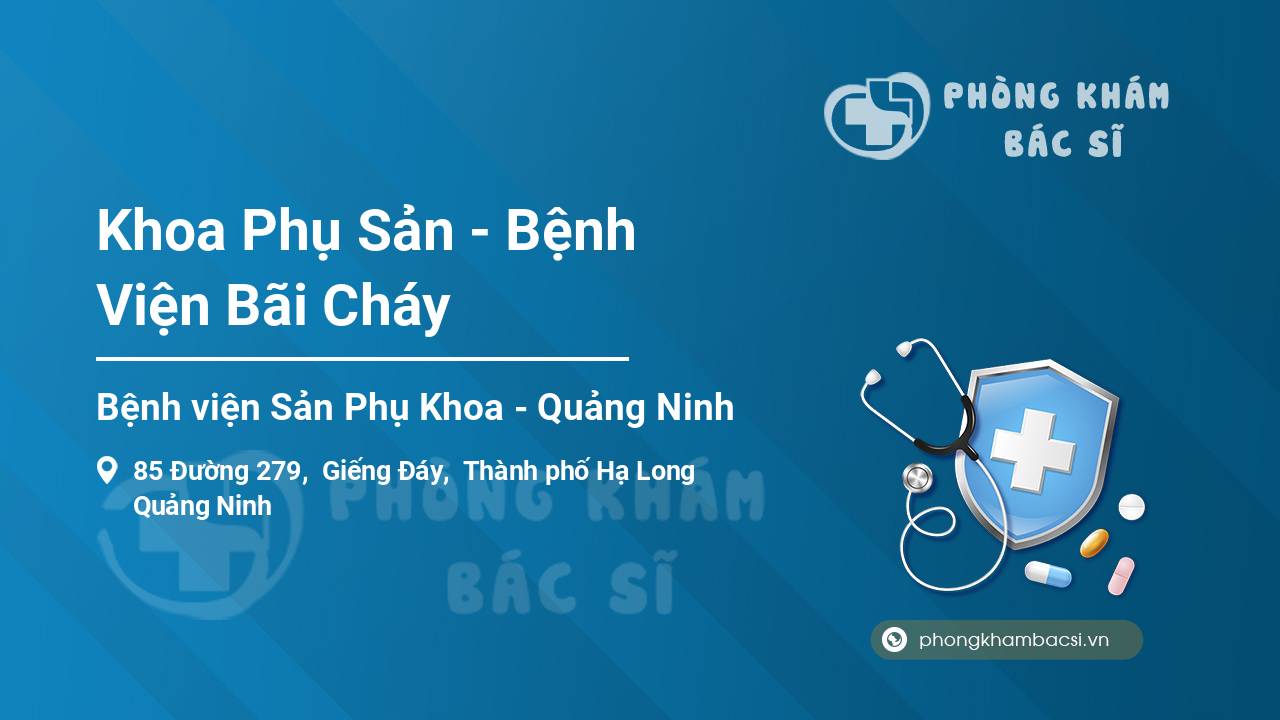 PHÒNG KHÁM BÁC SĨ

Khoa Phụ Sản - Bệnh Viện Bãi Cháy

Bệnh viện Sản Phụ Khoa - Quảng Ninh

85 Đường 279, Giếng Đáy, Thành phố Hạ Long Quảng Ninh

PHÒNG KHÁM BÁC SĨ

phongkhambacsi.vn